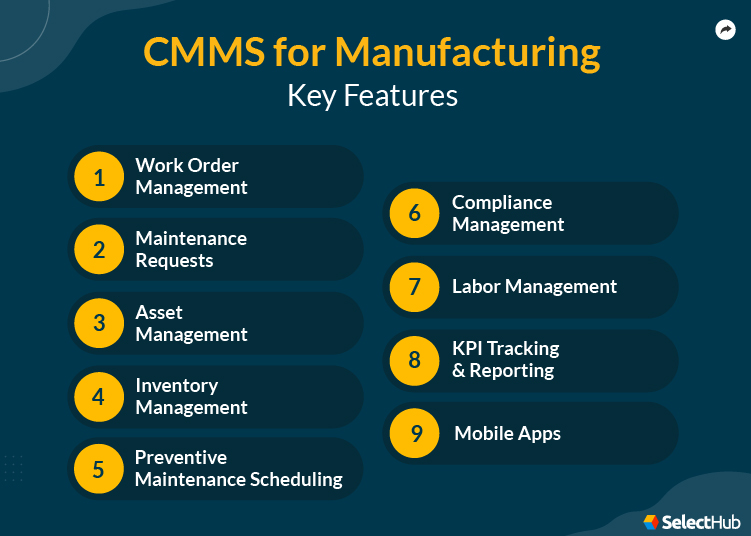 CMMS for Manufacturing
Key Features

1 Work Order Management

2 Maintenance Requests

3 Asset Management

4 Inventory Management

5 Preventive Maintenance Scheduling

6 Compliance Management

7 Labor Management

8 KPI Tracking & Reporting

9 Mobile Apps

SelectHub